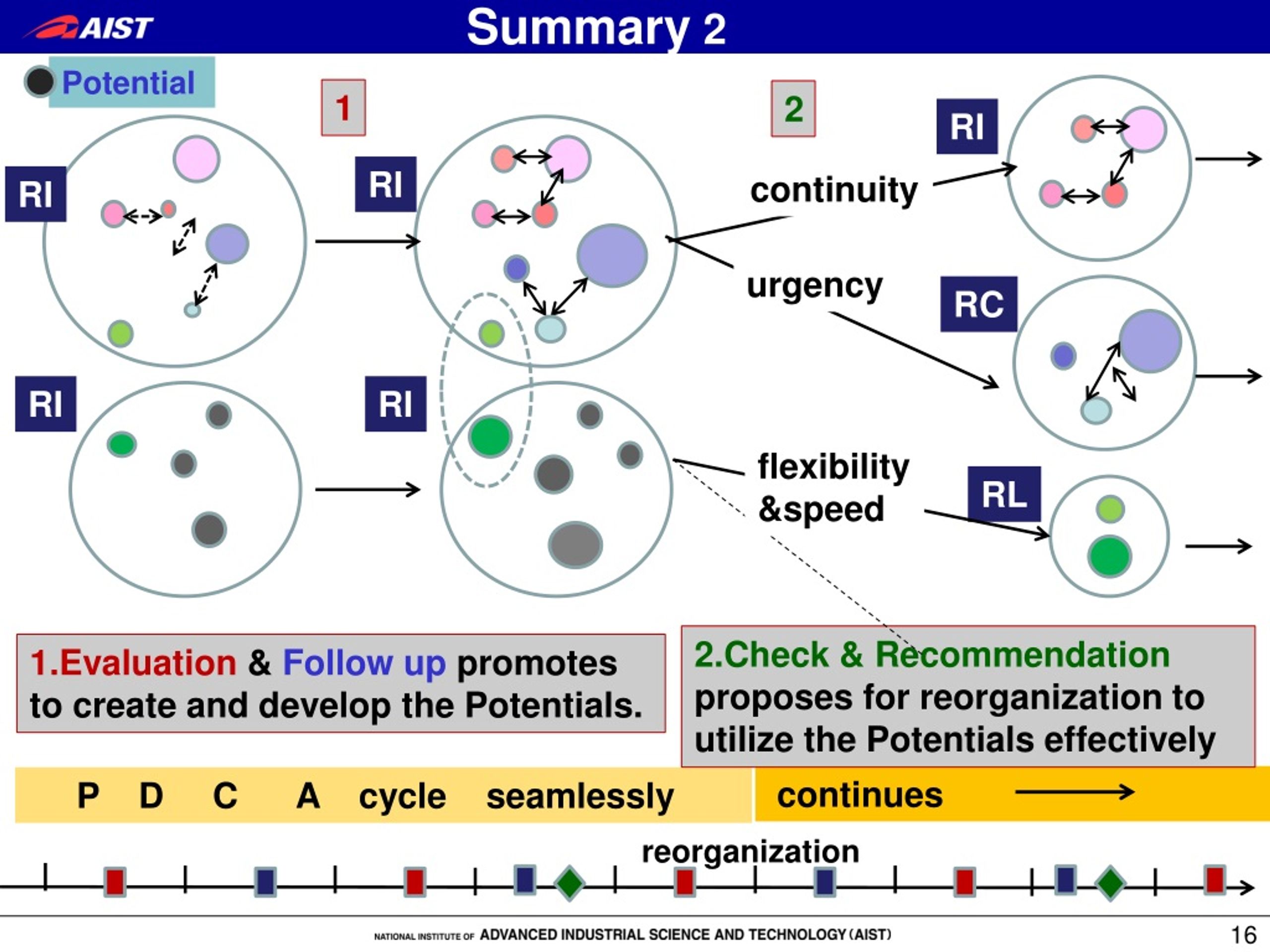 AIST

Summary 2

Potential

1

2

RI

RI

RI

continuity

urgency

RC

RI

RI

flexibility &speed

RL

1.Evaluation & Follow up promotes to create and develop the Potentials.

2.Check & Recommendation proposes for reorganization to utilize the Potentials effectively

P D C A cycle seamlessly continues

reorganization

NATIONAL INSTITUTE OF ADVANCED INDUSTRIAL SCIENCE AND TECHNOLOGY (AIST)

16